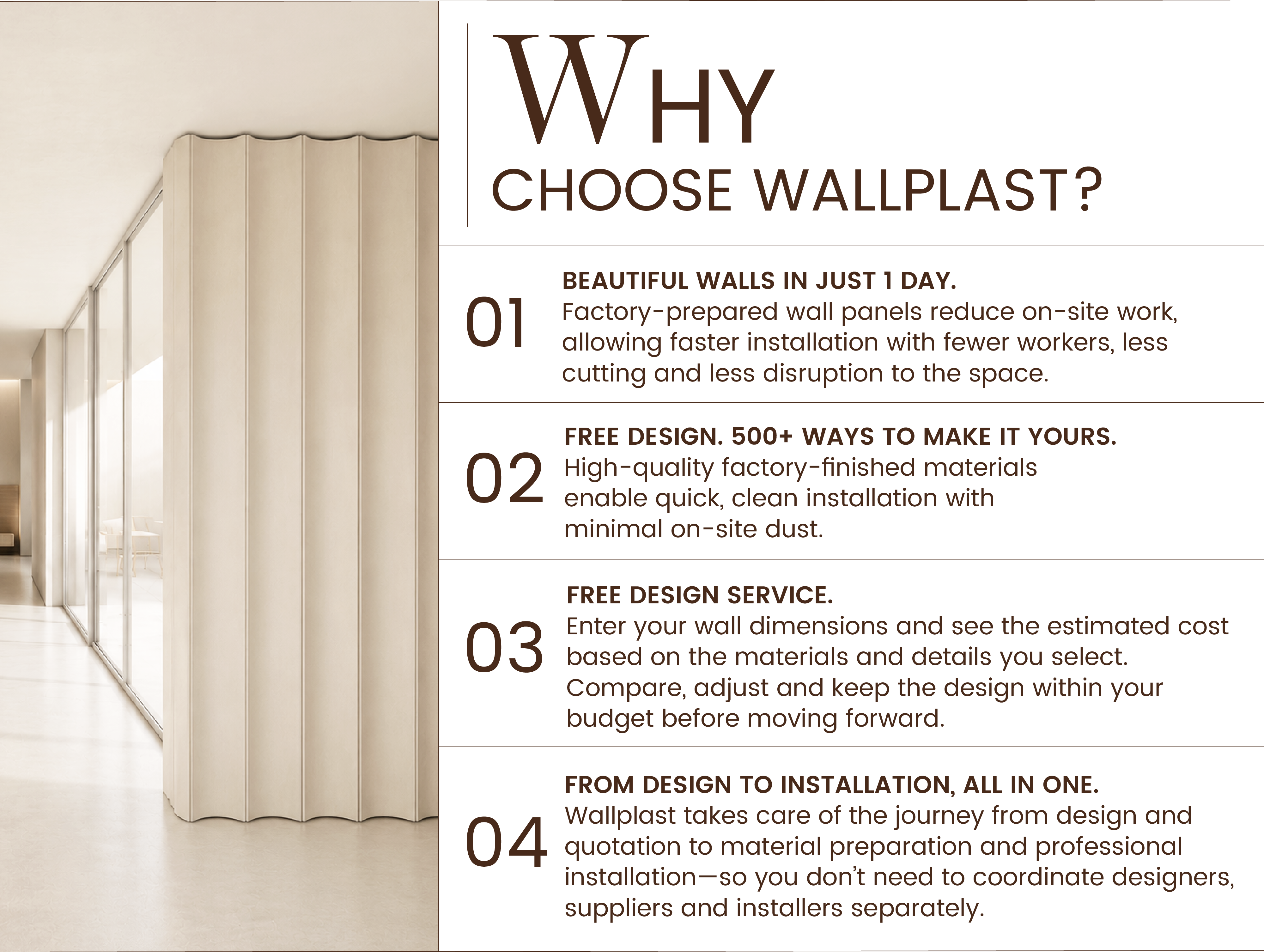 WHY
CHOOSE WALLPLAST?

01
BEAUTIFUL WALLS IN JUST 1 DAY.
Factory-prepared wall panels reduce on-site work, allowing faster installation with fewer workers, less cutting and less disruption to the space.

02
FREE DESIGN. 500+ WAYS TO MAKE IT YOURS.
High-quality factory-finished materials enable quick, clean installation with minimal on-site dust.

03
FREE DESIGN SERVICE.
Enter your wall dimensions and see the estimated cost based on the materials and details you select. Compare, adjust and keep the design within your budget before moving forward.

04
FROM DESIGN TO INSTALLATION, ALL IN ONE.
Wallplast takes care of the journey from design and quotation to material preparation and professional installation—so you don't need to coordinate designers, suppliers and installers separately.